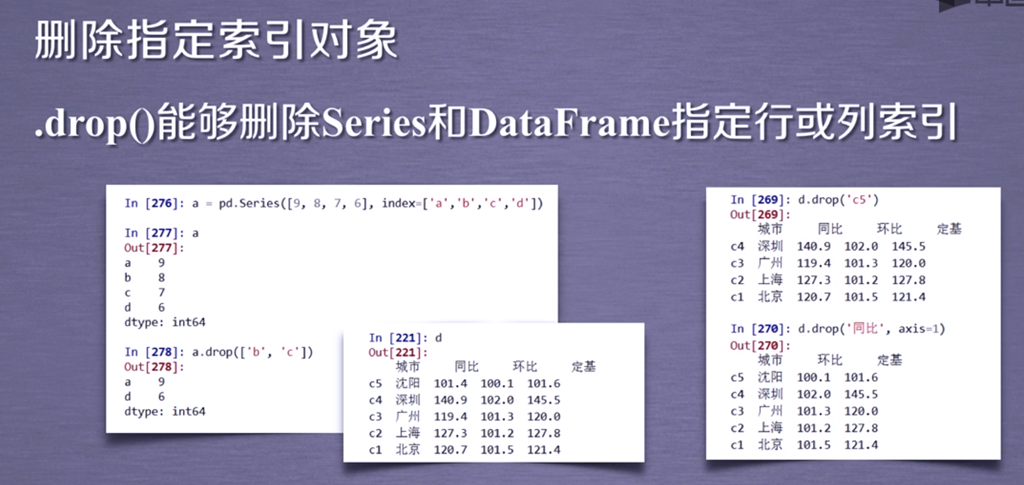 删除指定索引对象

.drop()能够删除Series和DataFrame指定行或列索引

In [276]: a = pd.Series([9, 8, 7, 6], index=['a','b','c','d'])

In [277]: a
Out[277]:
a    9
b    8
c    7
d    6
dtype: int64

In [278]: a.drop(['b', 'c'])
Out[278]:
a    9
d    6
dtype: int64

In [221]: d
Out[221]:

|  | 城市 | 同比 | 环比 | 定基 |
|---|---|---|---|---|
| c5 | 沈阳 | 101.4 | 100.1 | 101.6 |
| c4 | 深圳 | 140.9 | 102.0 | 145.5 |
| c3 | 广州 | 119.4 | 101.3 | 120.0 |
| c2 | 上海 | 127.3 | 101.2 | 127.8 |
| c1 | 北京 | 120.7 | 101.5 | 121.4 |

In [269]: d.drop('c5')
Out[269]:

|  | 城市 | 同比 | 环比 | 定基 |
|---|---|---|---|---|
| c4 | 深圳 | 140.9 | 102.0 | 145.5 |
| c3 | 广州 | 119.4 | 101.3 | 120.0 |
| c2 | 上海 | 127.3 | 101.2 | 127.8 |
| c1 | 北京 | 120.7 | 101.5 | 121.4 |

In [270]: d.drop('同比', axis=1)
Out[270]:

|  | 城市 | 环比 | 定基 |
|---|---|---|---|
| c5 | 沈阳 | 100.1 | 101.6 |
| c4 | 深圳 | 102.0 | 145.5 |
| c3 | 广州 | 101.3 | 120.0 |
| c2 | 上海 | 101.2 | 127.8 |
| c1 | 北京 | 101.5 | 121.4 |